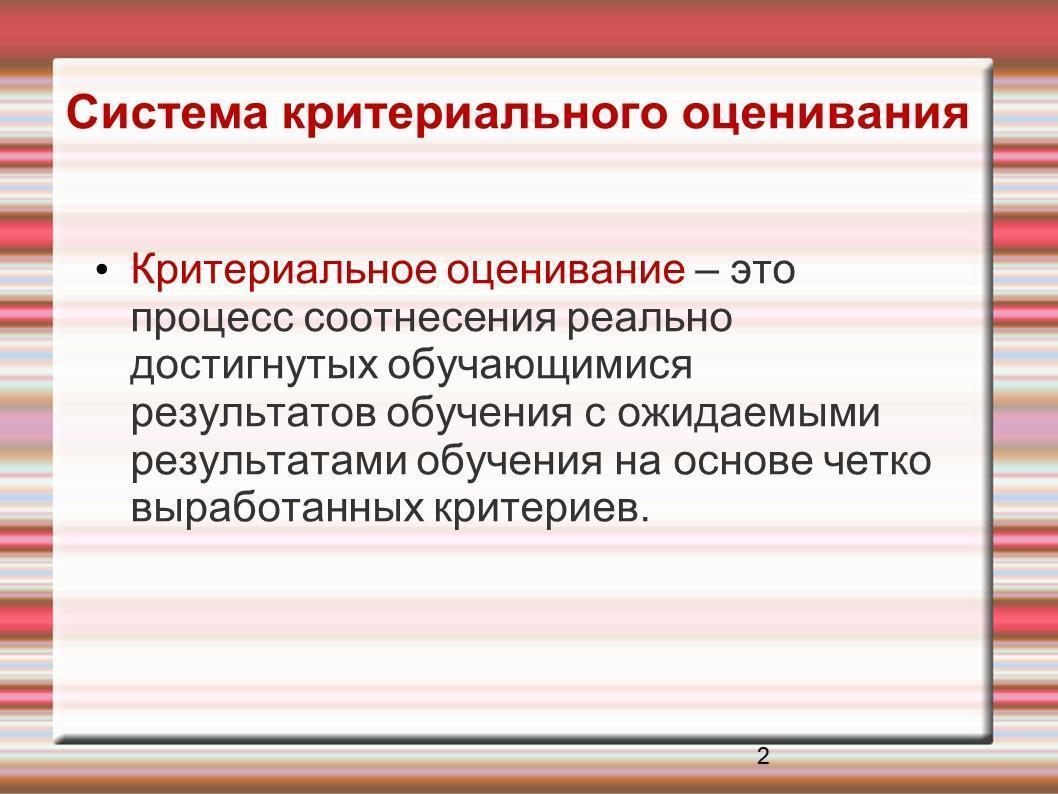 Система критериального оценивания

• Критериальное оценивание – это процесс соотнесения реально достигнутых обучающимися результатов обучения с ожидаемыми результатами обучения на основе четко выработанных критериев.

2